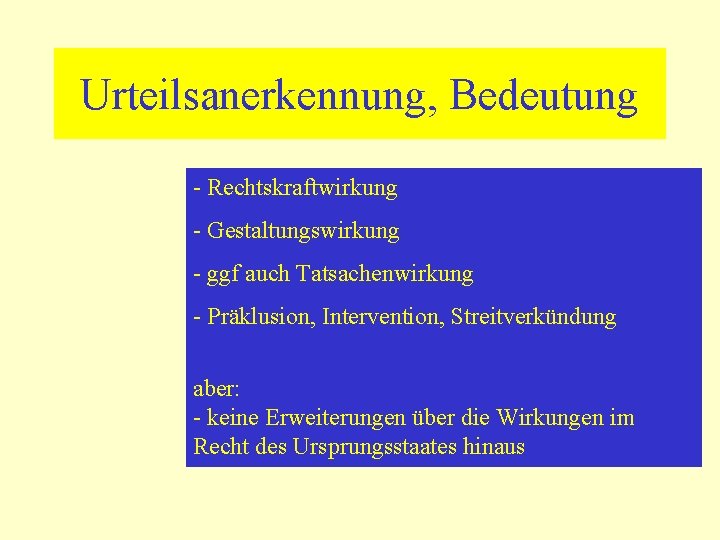 Urteilsanerkennung, Bedeutung

- Rechtskraftwirkung

- Gestaltungswirkung

- ggf auch Tatsachenwirkung

- Präklusion, Intervention, Streitverkündung

aber:
- keine Erweiterungen über die Wirkungen im Recht des Ursprungsstaates hinaus